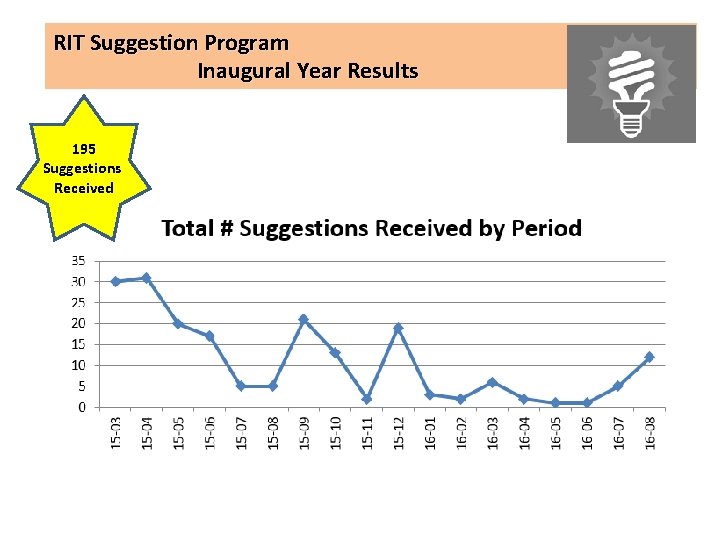 RIT Suggestion Program
Inaugural Year Results

195 Suggestions Received

Total # Suggestions Received by Period

35
30
25
20
15
10
5
0

15-03
15-04
15-05
15-06
15-07
15-08
15-09
15-10
15-11
15-12
16-01
16-02
16-03
16-04
16-05
16-06
16-07
16-08